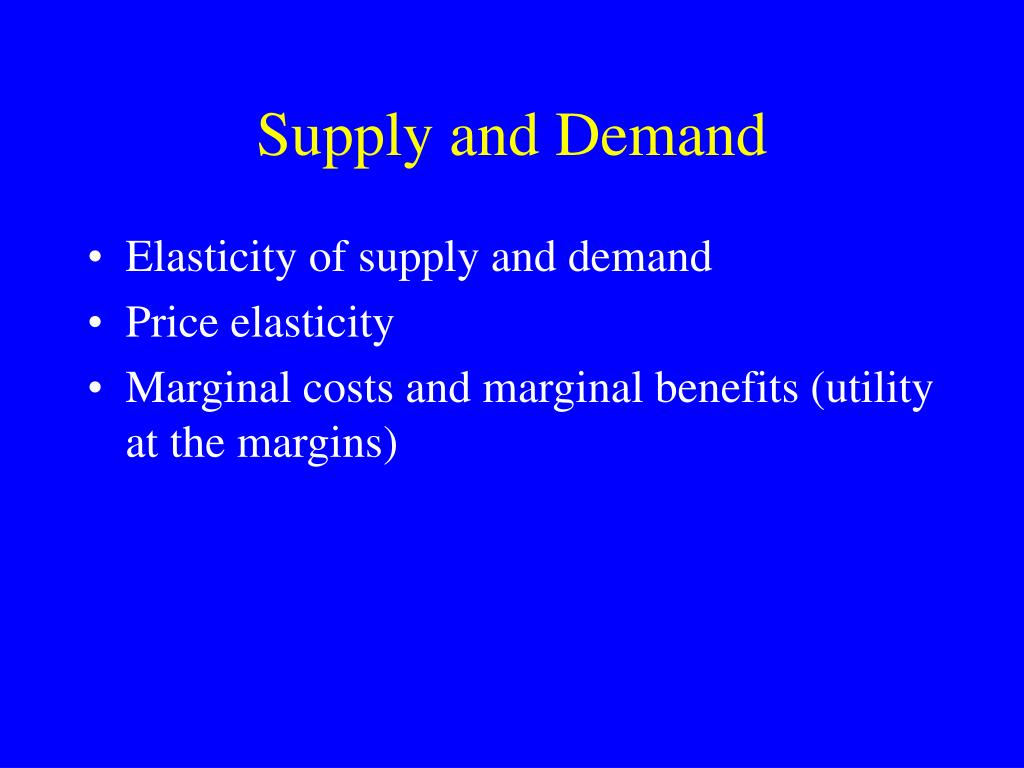 Supply and Demand

• Elasticity of supply and demand
• Price elasticity
• Marginal costs and marginal benefits (utility at the margins)